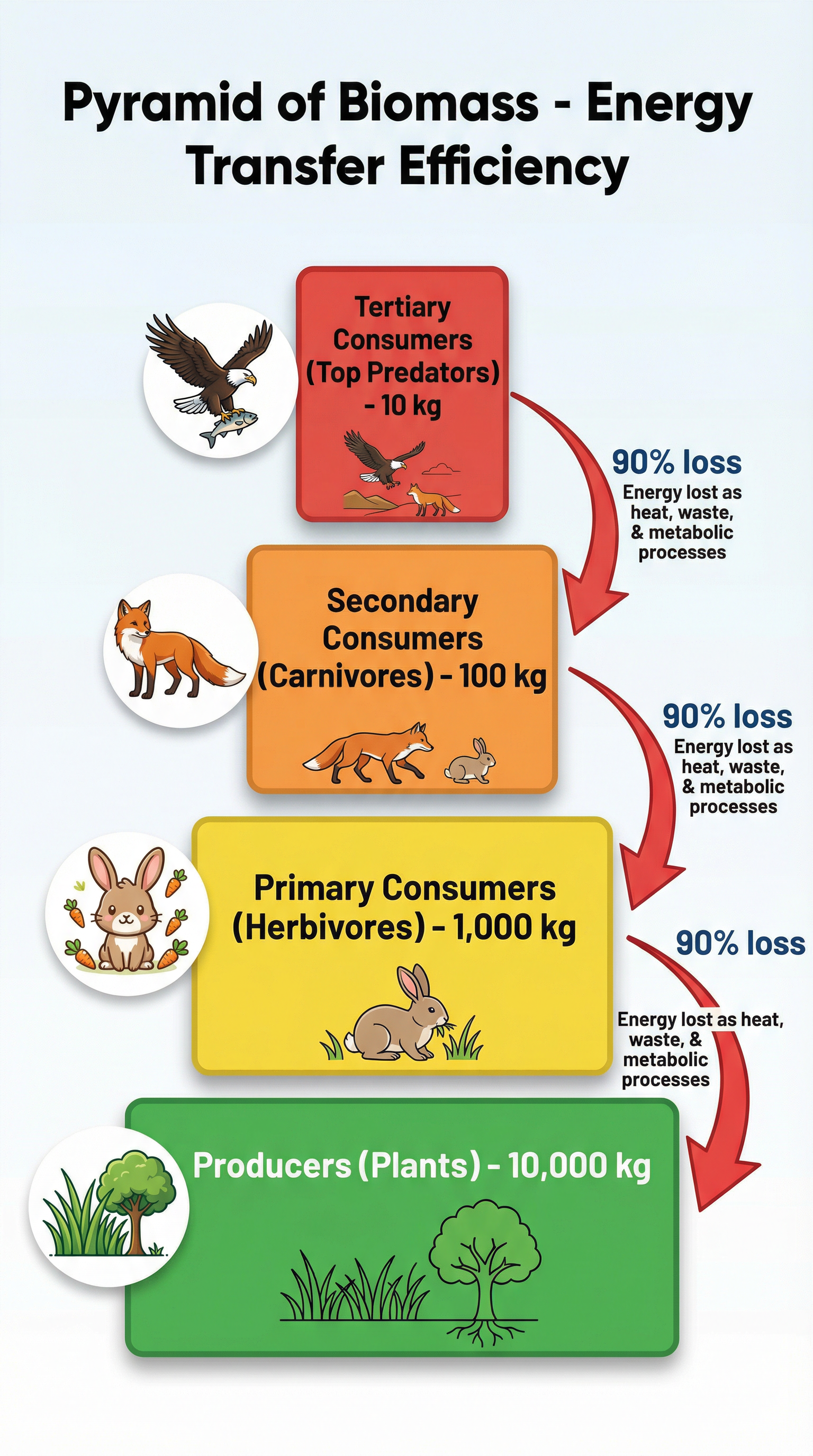 Pyramid of Biomass - Energy Transfer Efficiency

Tertiary Consumers (Top Predators) - 10 kg

90% loss
Energy lost as heat, waste, & metabolic processes

Secondary Consumers (Carnivores) - 100 kg

90% loss
Energy lost as heat, waste, & metabolic processes

Primary Consumers (Herbivores) - 1,000 kg

90% loss
Energy lost as heat, waste, & metabolic processes

Producers (Plants) - 10,000 kg